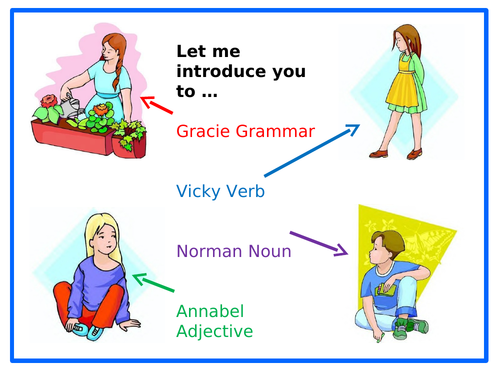 Let me introduce you to …

Gracie Grammar

Vicky Verb

Norman Noun

Annabel Adjective